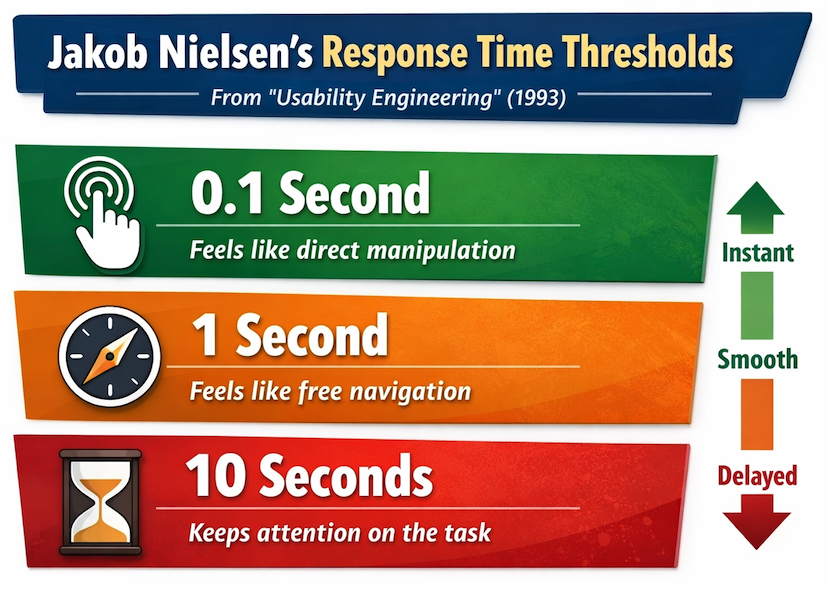 Jakob Nielsen's Response Time Thresholds

From "Usability Engineering" (1993)

0.1 Second

Feels like direct manipulation

1 Second

Feels like free navigation

10 Seconds

Keeps attention on the task

Instant

Smooth

Delayed